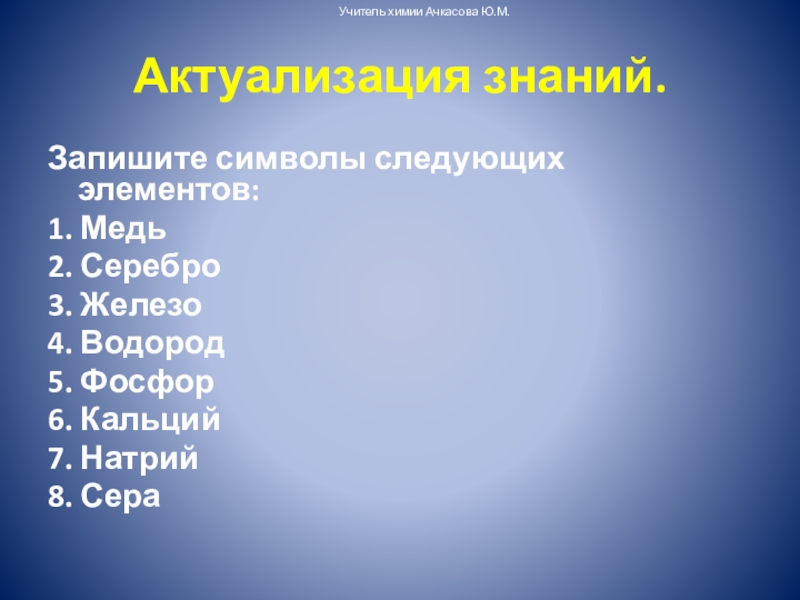 Учитель химии Ачкасова Ю.М.

Актуализация знаний.

Запишите символы следующих элементов:

1. Медь
2. Серебро
3. Железо
4. Водород
5. Фосфор
6. Кальций
7. Натрий
8. Сера